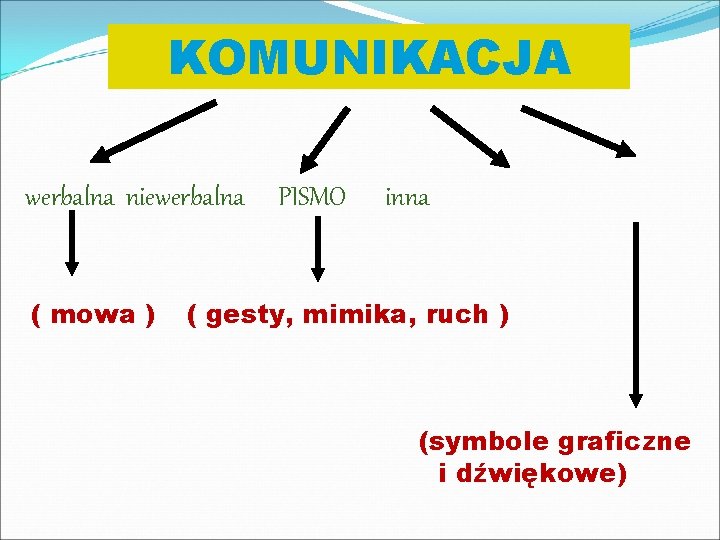 KOMUNIKACJA

werbalna niewerbalna PISMO inna

( mowa ) ( gesty, mimika, ruch )

(symbole graficzne i dźwiękowe)